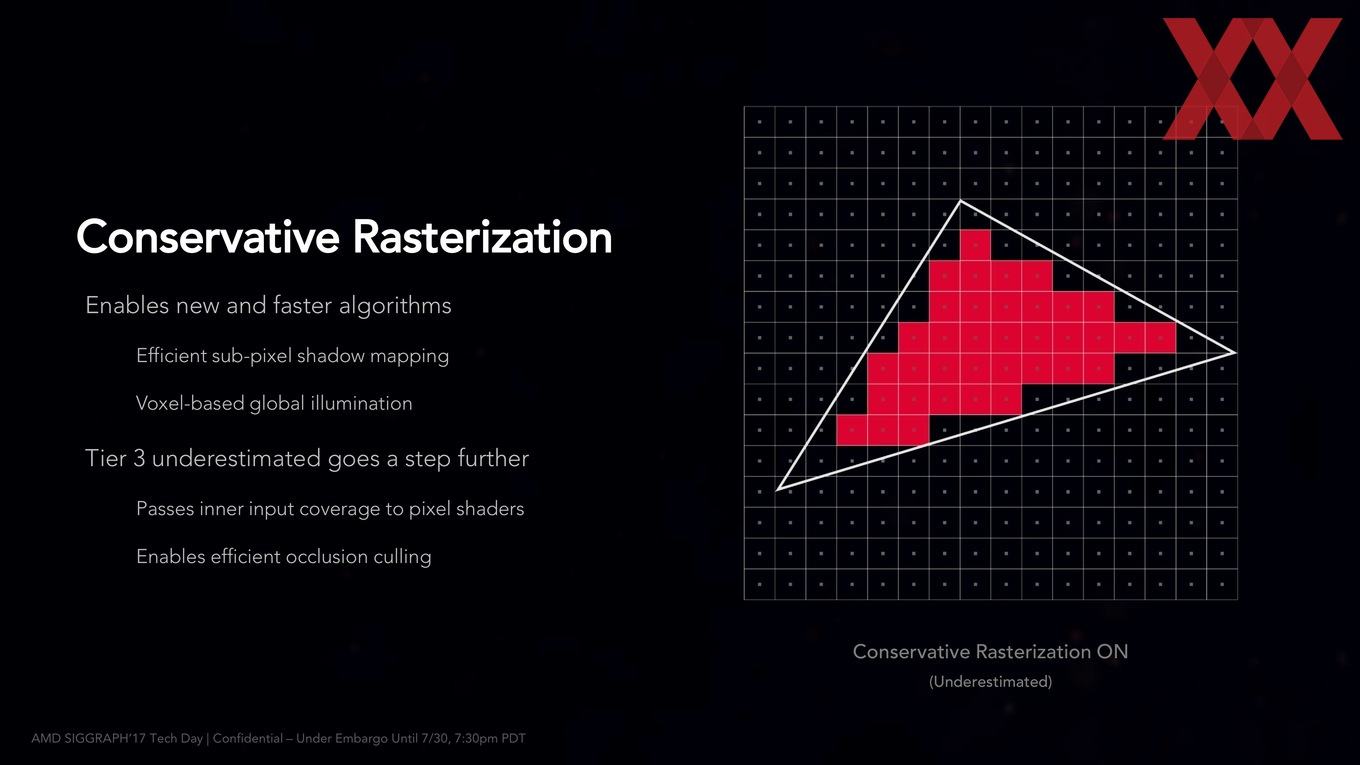 Conservative Rasterization

Enables new and faster algorithms

Efficient sub-pixel shadow mapping

Voxel-based global illumination

Tier 3 underestimated goes a step further

Passes inner input coverage to pixel shaders

Enables efficient occlusion culling

Conservative Rasterization ON
(Underestimated)

AMD SIGGRAPH'17 Tech Day | Confidential – Under Embargo Until 7/30, 7:30pm PDT